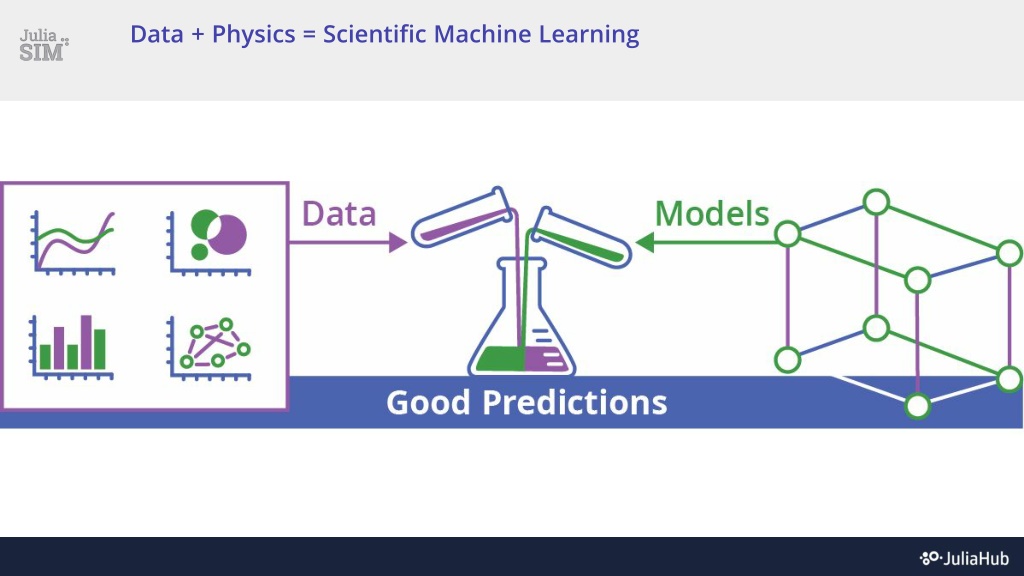 Julia SIM

Data + Physics = Scientific Machine Learning

Data

Models

Good Predictions

JuliaHub